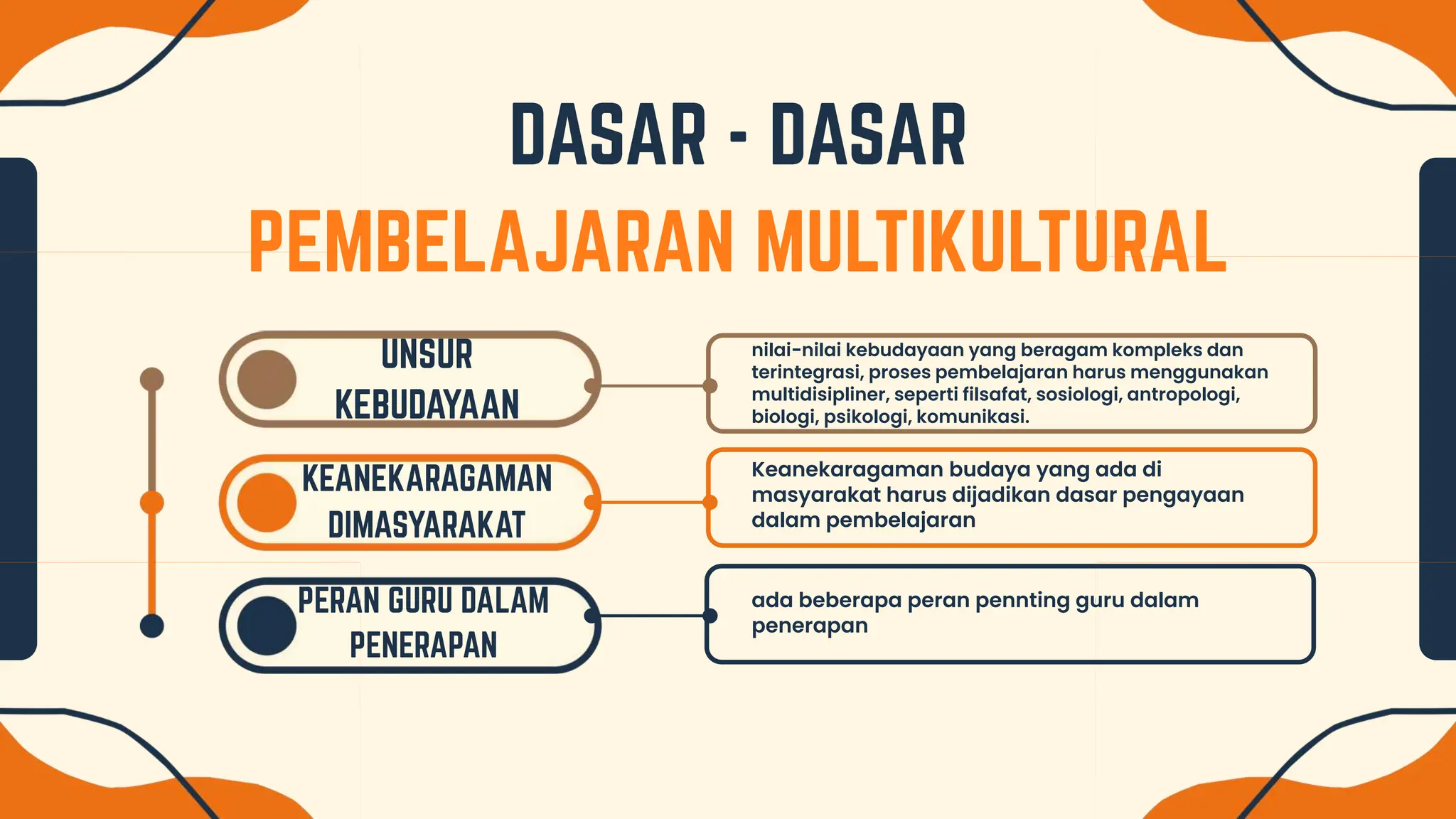 DASAR - DASAR

PEMBELAJARAN MULTIKULTURAL

UNSUR KEBUDAYAAN

nilai-nilai kebudayaan yang beragam kompleks dan terintegrasi, proses pembelajaran harus menggunakan multidisipliner, seperti filsafat, sosiologi, antropologi, biologi, psikologi, komunikasi.

KEANEKARAGAMAN DIMASYARAKAT

Keanekaragaman budaya yang ada di masyarakat harus dijadikan dasar pengayaan dalam pembelajaran

PERAN GURU DALAM PENERAPAN

ada beberapa peran pennting guru dalam penerapan